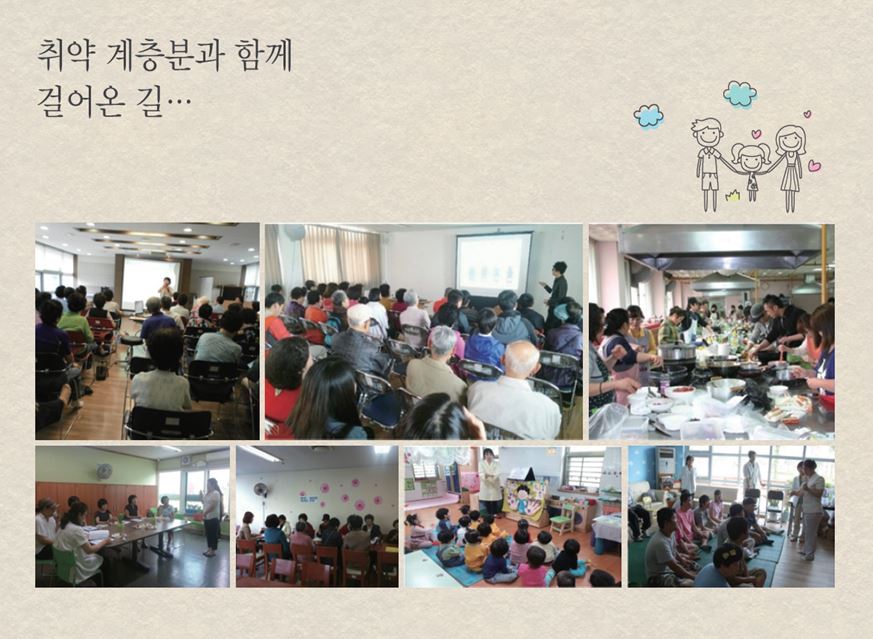 취약 계층분과 함께
걸어온 길…